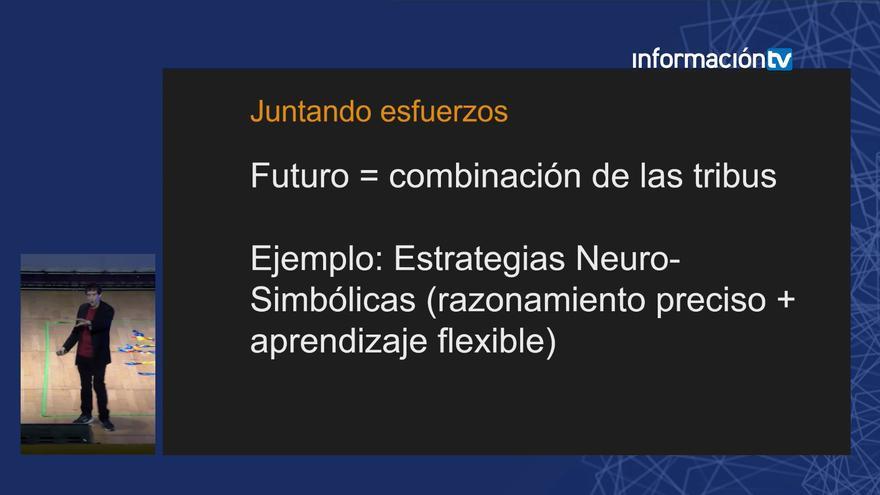 informacióntv

Juntando esfuerzos

Futuro = combinación de las tribus

Ejemplo: Estrategias Neuro-Simbólicas (razonamiento preciso + aprendizaje flexible)